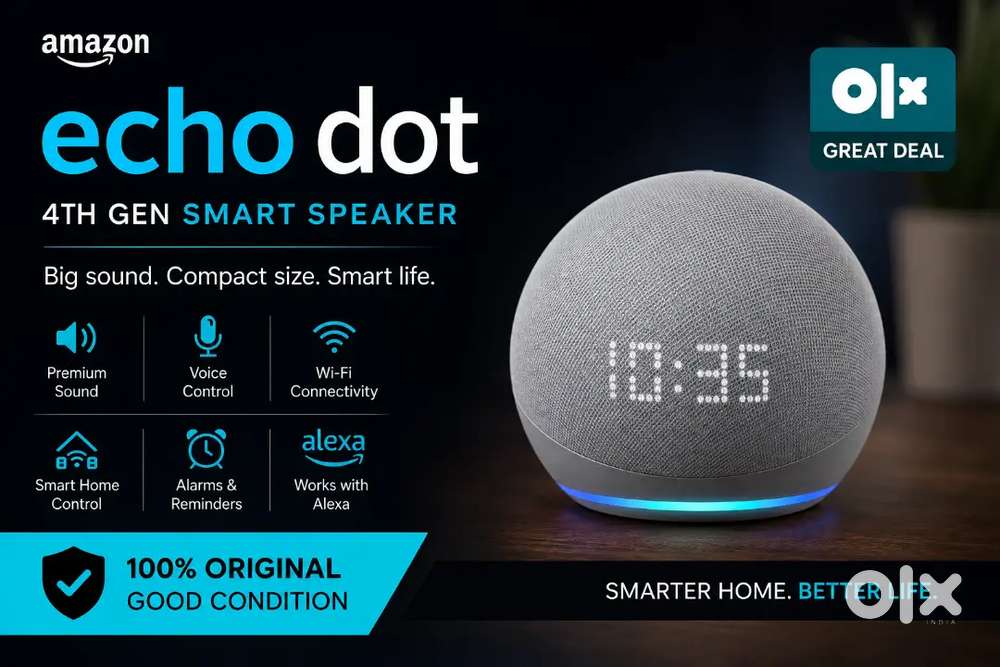 amazon

echo dot

4TH GEN SMART SPEAKER

Big sound. Compact size. Smart life.

Premium Sound

Voice Control

Wi-Fi Connectivity

Smart Home Control

Alarms & Reminders

alexa

Works with Alexa

100% ORIGINAL
GOOD CONDITION

OLX
GREAT DEAL

10:35

SMARTER HOME. BETTER LIFE.

OLX
INDIA